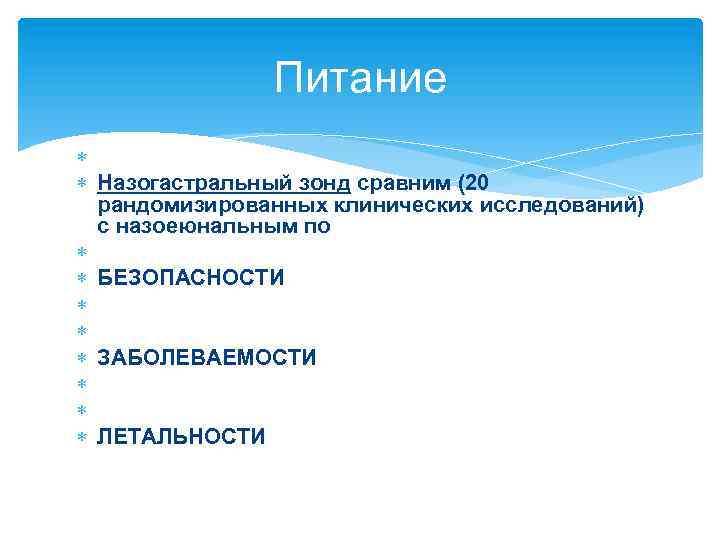 Питание

Назогастральный зонд сравним (20 рандомизированных клинических исследований) с назоеюнальным по

БЕЗОПАСНОСТИ

ЗАБОЛЕВАЕМОСТИ

ЛЕТАЛЬНОСТИ